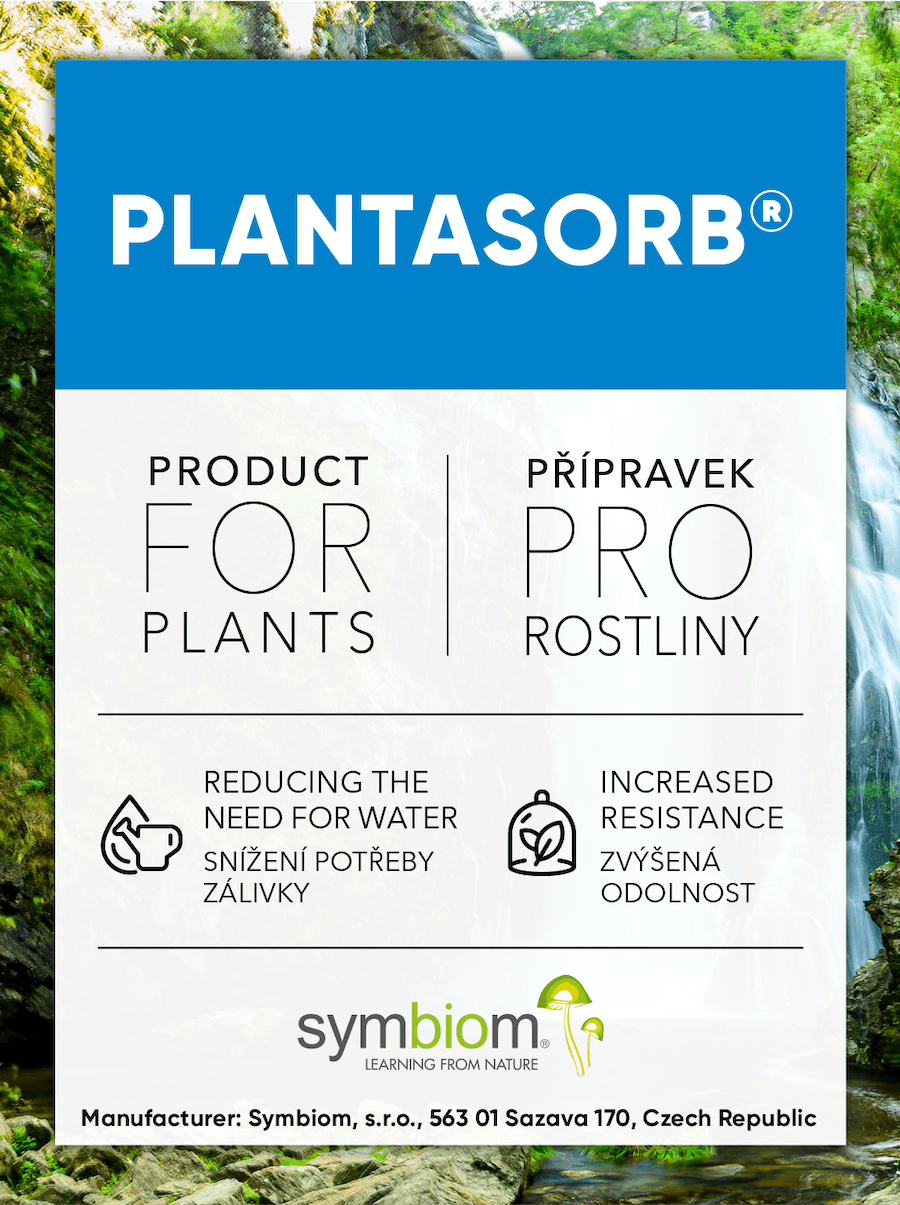 PLANTASORB®

PRODUCT
FOR
PLANTS

PŘÍPRAVEK
PRO
ROSTLINY

REDUCING THE NEED FOR WATER
SNÍŽENÍ POTŘEBY ZÁLIVKY

INCREASED RESISTANCE
ZVÝŠENÁ ODOLNOST

symbiom®
LEARNING FROM NATURE

Manufacturer: Symbiom, s.r.o., 563 01 Sazava 170, Czech Republic